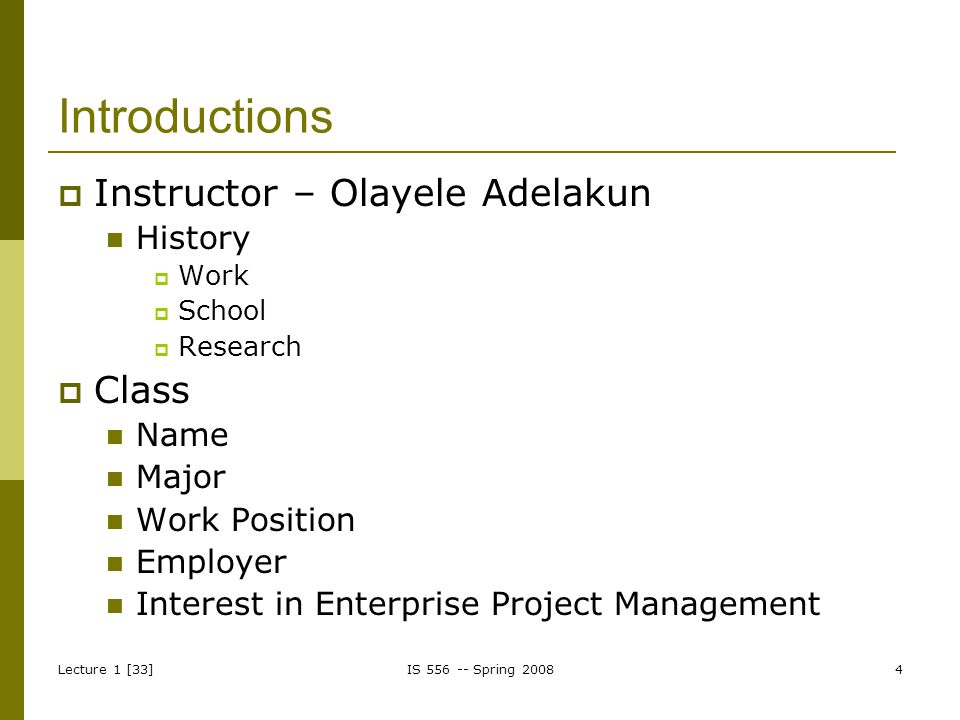 Introductions

Instructor – Olayele Adelakun
History
Work
School
Research

Class
Name
Major
Work Position
Employer
Interest in Enterprise Project Management

Lecture 1 [33]
IS 556 -- Spring 2008
4